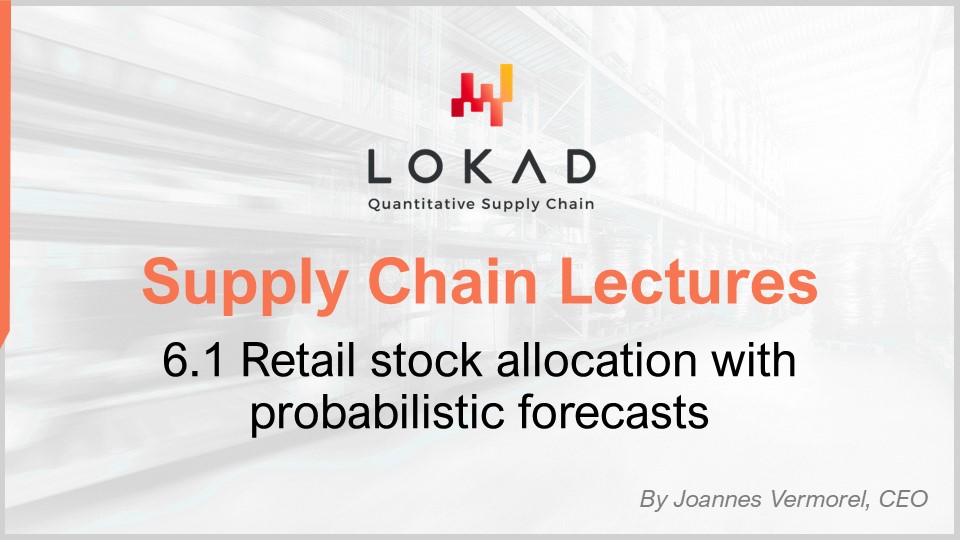 LOKAD
Quantitative Supply Chain

Supply Chain Lectures

6.1 Retail stock allocation with probabilistic forecasts

By Joannes Vermorel, CEO